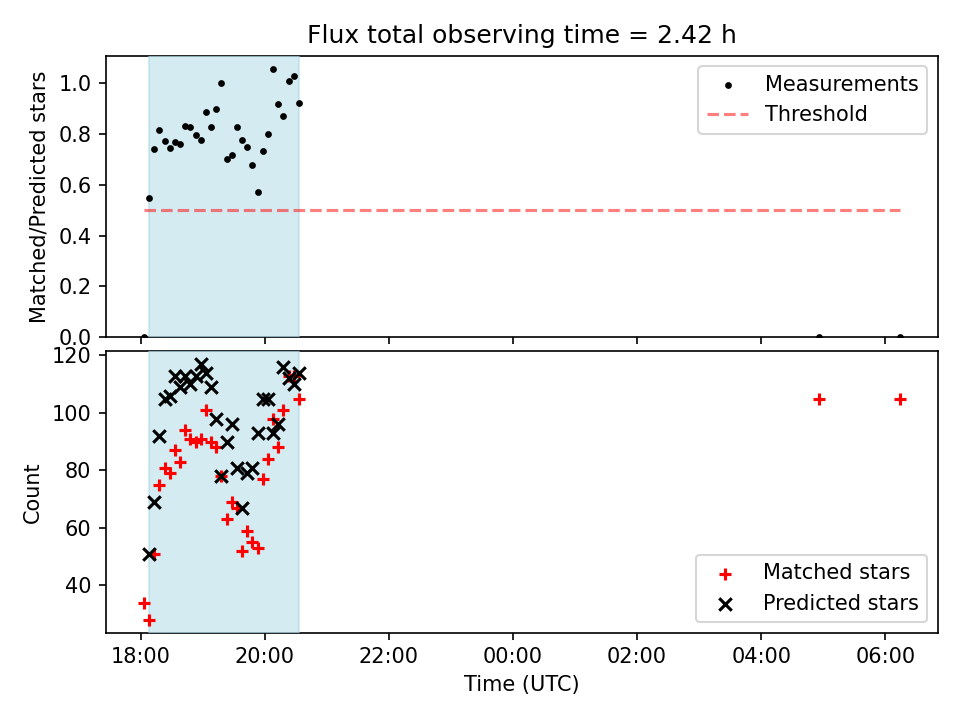 Flux total observing time = 2.42 h

Matched/Predicted stars

1.0
0.8
0.6
0.4
0.2
0.0

Measurements
Threshold

Count

120
100
80
60
40

Matched stars
Predicted stars

18:00
20:00
22:00
00:00
02:00
04:00
06:00

Time (UTC)